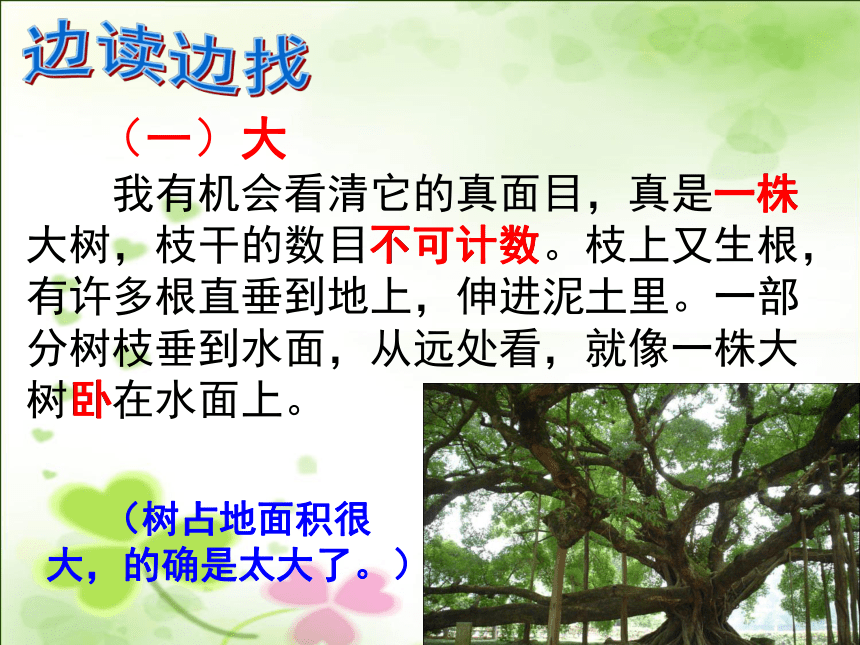 边读边找

（一）大

我有机会看清它的真面目，真是一株大树，枝干的数目不可计数。枝上又生根，有许多根直垂到地上，伸进泥土里。一部分树枝垂到水面，从远处看，就像一株大树卧在水面上。

（树占地面积很大，的确是太大了。）